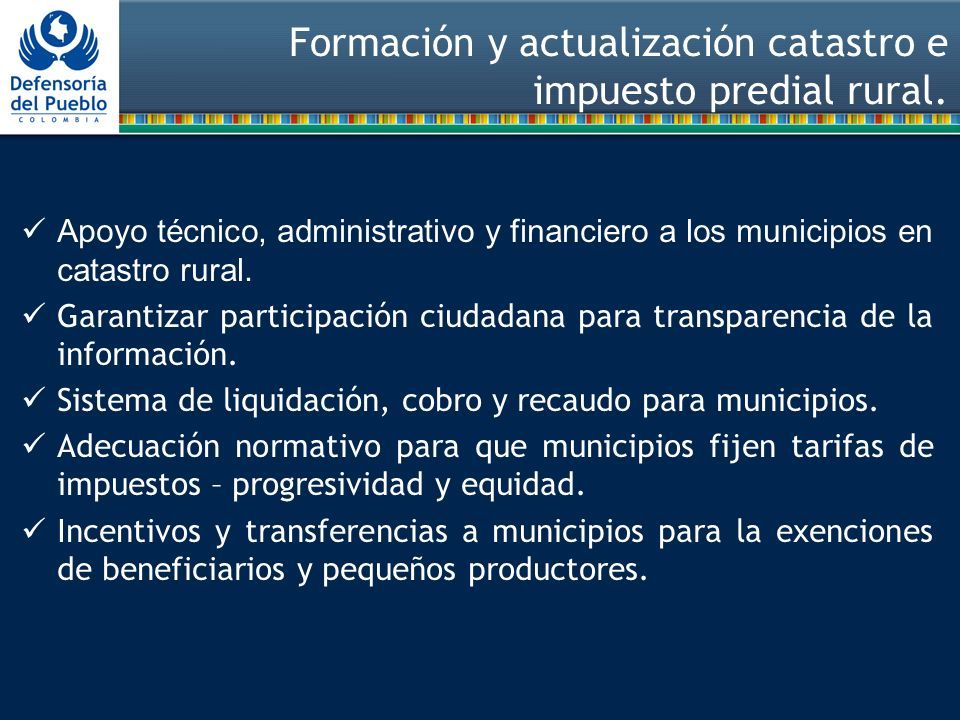 Defensoría del Pueblo
COLOMBIA

Formación y actualización catastro e impuesto predial rural.

✓ Apoyo técnico, administrativo y financiero a los municipios en catastro rural.

✓ Garantizar participación ciudadana para transparencia de la información.

✓ Sistema de liquidación, cobro y recaudo para municipios.

✓ Adecuación normativo para que municipios fijen tarifas de impuestos – progresividad y equidad.

✓ Incentivos y transferencias a municipios para la exenciones de beneficiarios y pequeños productores.